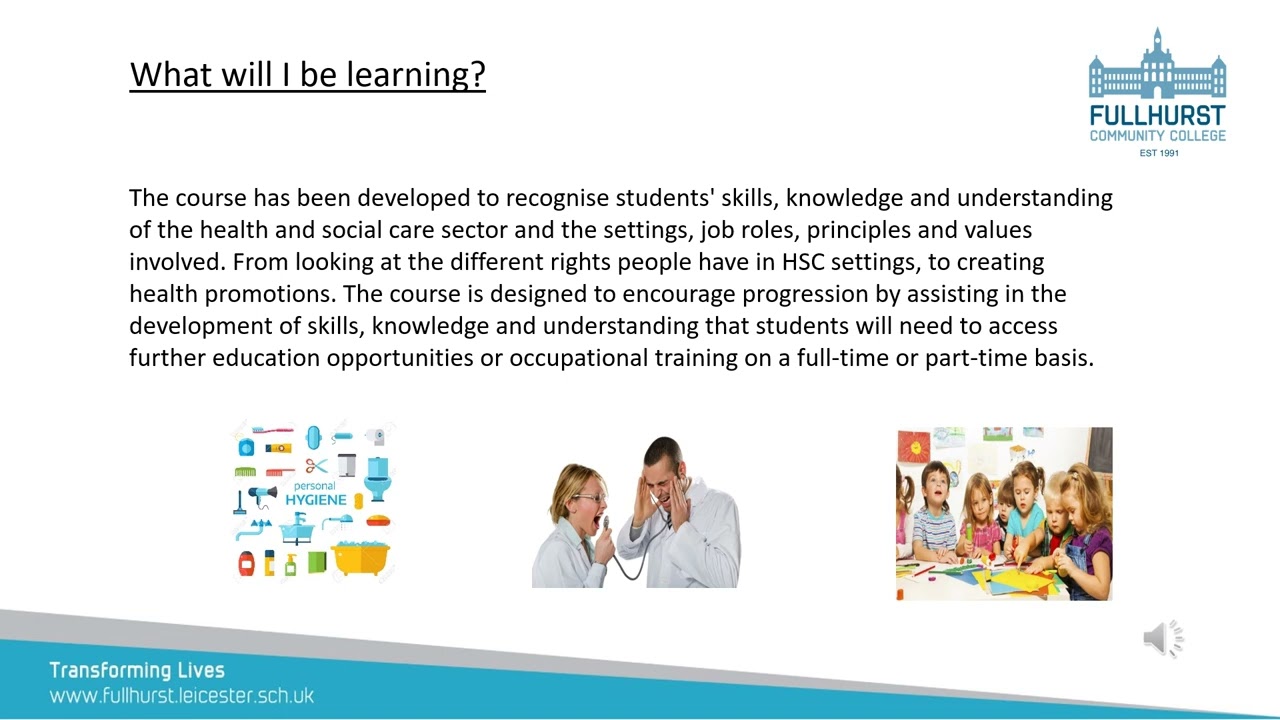 What will I be learning?

FULLHURST
COMMUNITY COLLEGE
EST 1991

The course has been developed to recognise students' skills, knowledge and understanding of the health and social care sector and the settings, job roles, principles and values involved. From looking at the different rights people have in HSC settings, to creating health promotions. The course is designed to encourage progression by assisting in the development of skills, knowledge and understanding that students will need to access further education opportunities or occupational training on a full-time or part-time basis.

personal
HYGIENE

Transforming Lives
www.fullhurst.leicester.sch.uk